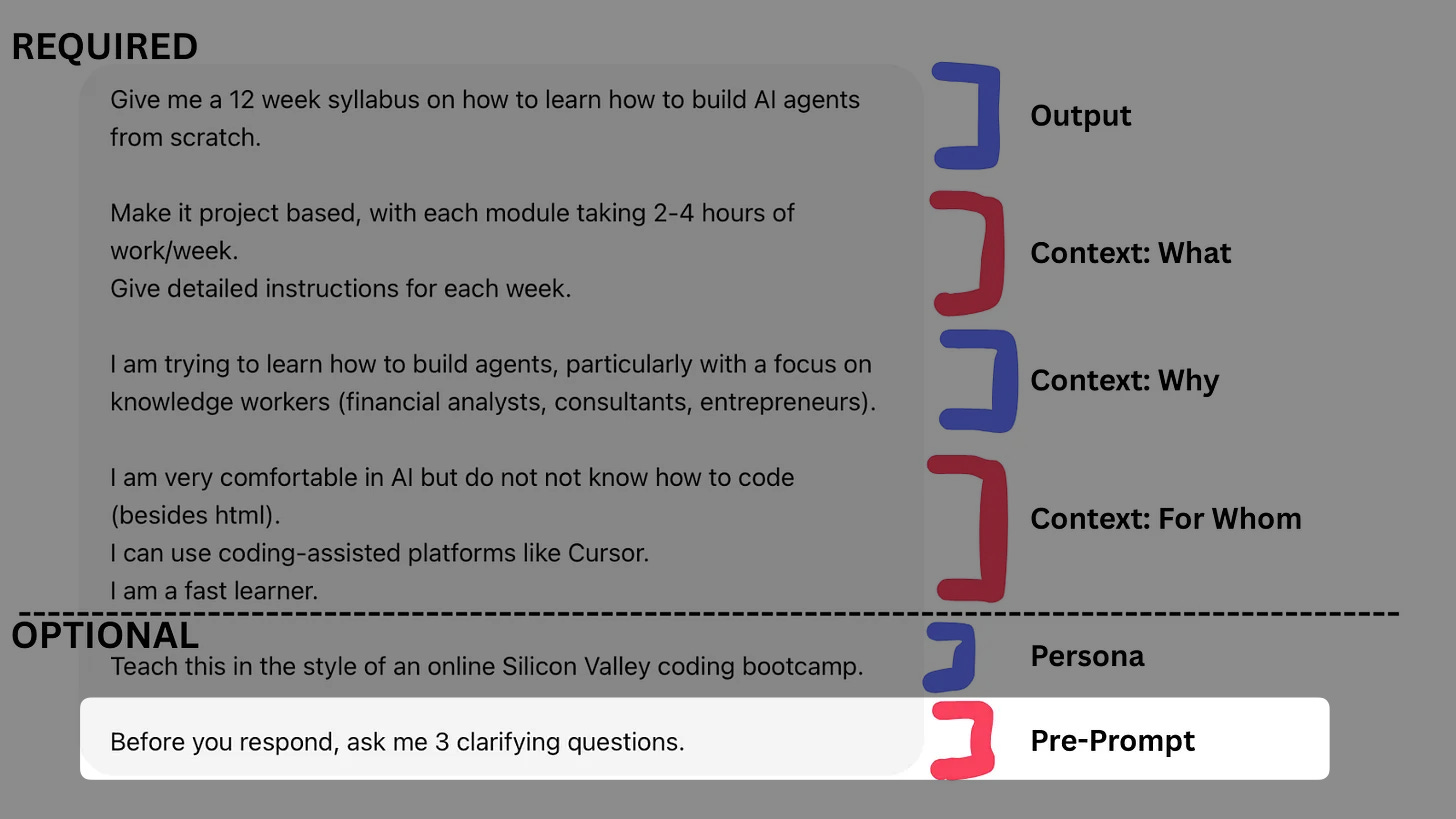 REQUIRED

Give me a 12 week syllabus on how to learn how to build AI agents from scratch.

Output

Make it project based, with each module taking 2-4 hours of work/week.
Give detailed instructions for each week.

Context: What

I am trying to learn how to build agents, particularly with a focus on knowledge workers (financial analysts, consultants, entrepreneurs).

Context: Why

I am very comfortable in AI but do not not know how to code (besides html).
I can use coding-assisted platforms like Cursor.
I am a fast learner.

Context: For Whom

OPTIONAL

Teach this in the style of an online Silicon Valley coding bootcamp.

Persona

Before you respond, ask me 3 clarifying questions.

Pre-Prompt